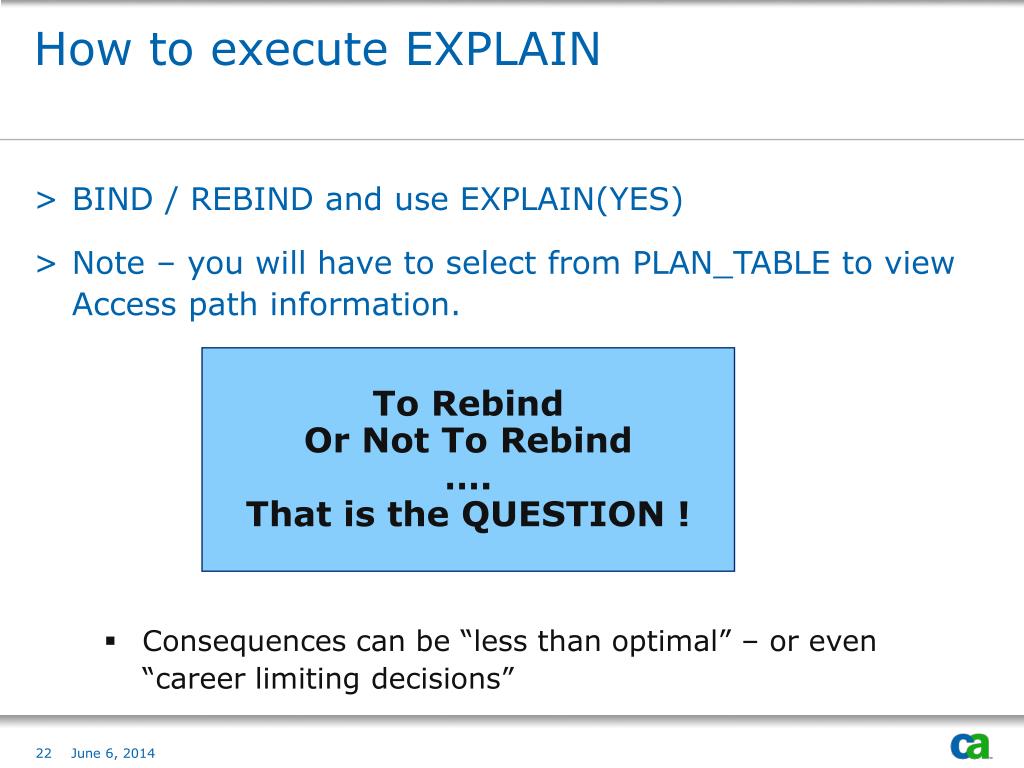 How to execute EXPLAIN

> BIND / REBIND and use EXPLAIN(YES)

> Note – you will have to select from PLAN_TABLE to view Access path information.

To Rebind
Or Not To Rebind
....
That is the QUESTION !

▪ Consequences can be “less than optimal” – or even “career limiting decisions”

22 June 6, 2014

ca